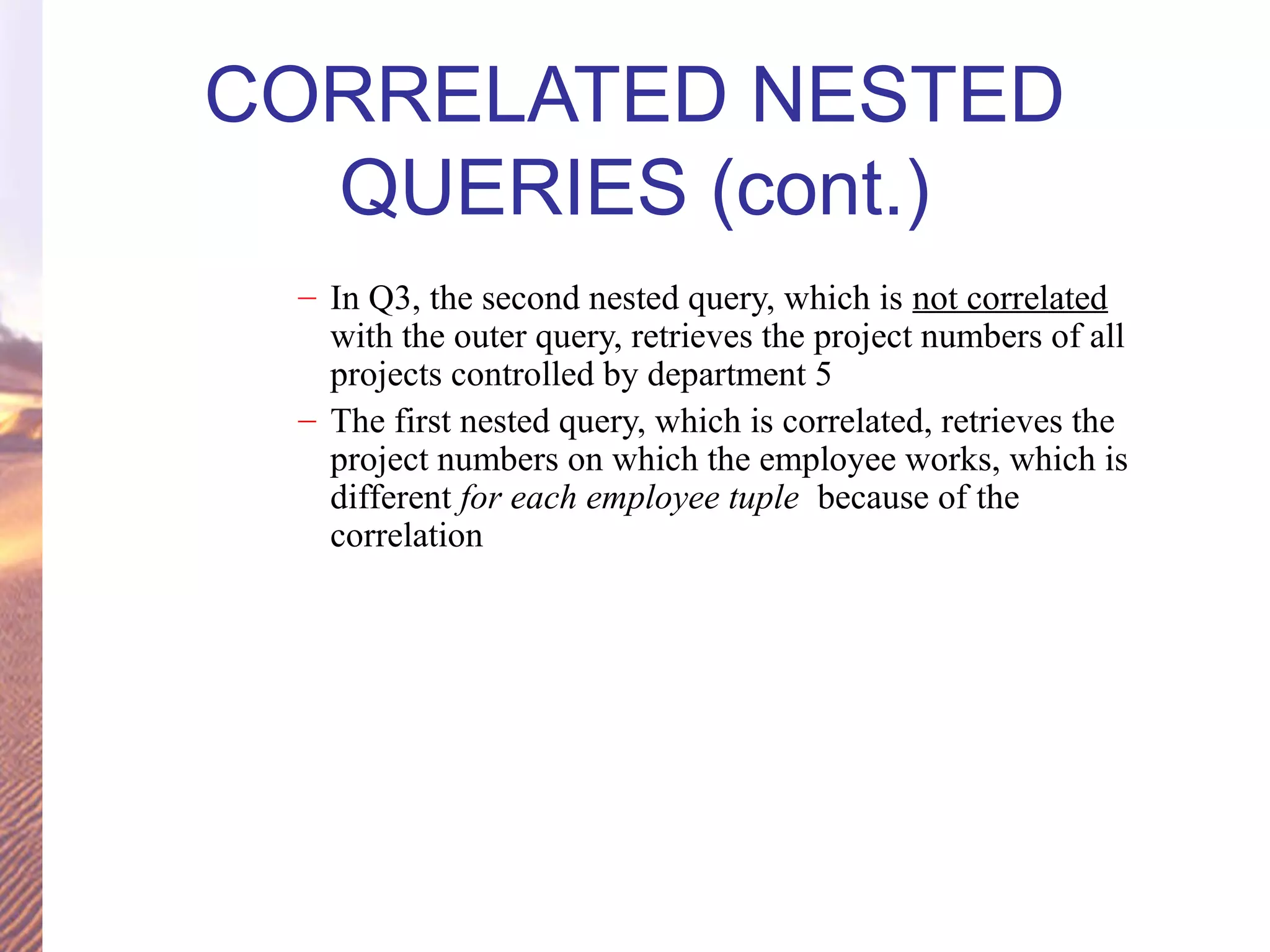 CORRELATED NESTED QUERIES (cont.)

– In Q3, the second nested query, which is not correlated with the outer query, retrieves the project numbers of all projects controlled by department 5

– The first nested query, which is correlated, retrieves the project numbers on which the employee works, which is different for each employee tuple because of the correlation